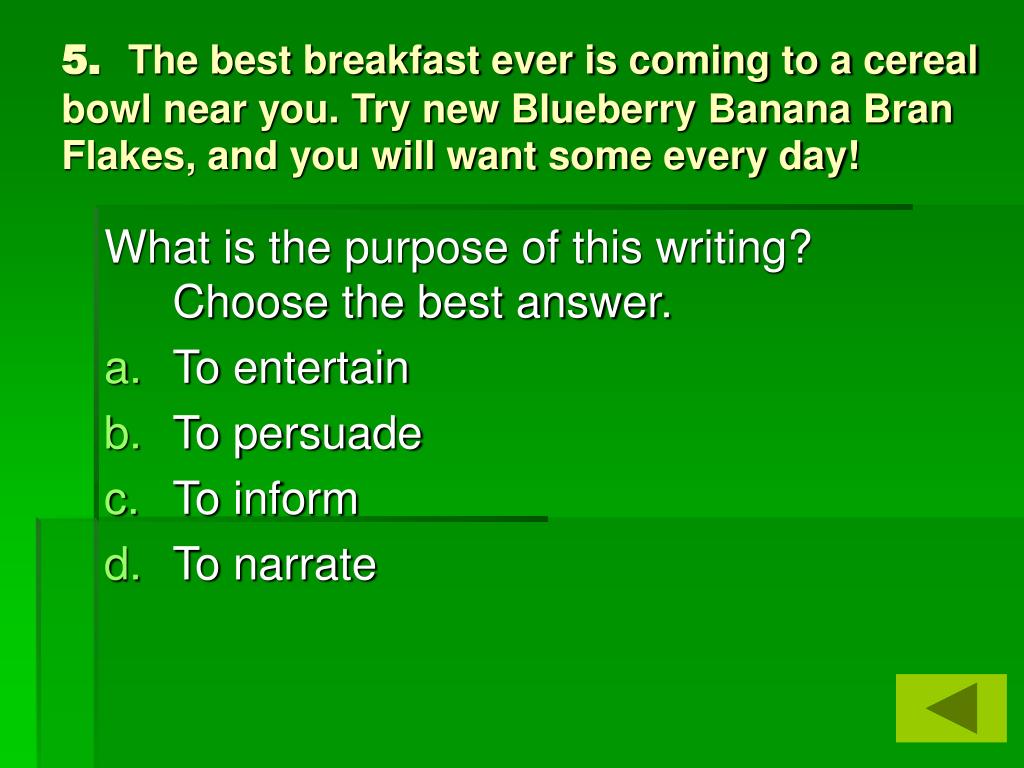 5. The best breakfast ever is coming to a cereal bowl near you. Try new Blueberry Banana Bran Flakes, and you will want some every day!

What is the purpose of this writing? Choose the best answer.

a. To entertain
b. To persuade
c. To inform
d. To narrate